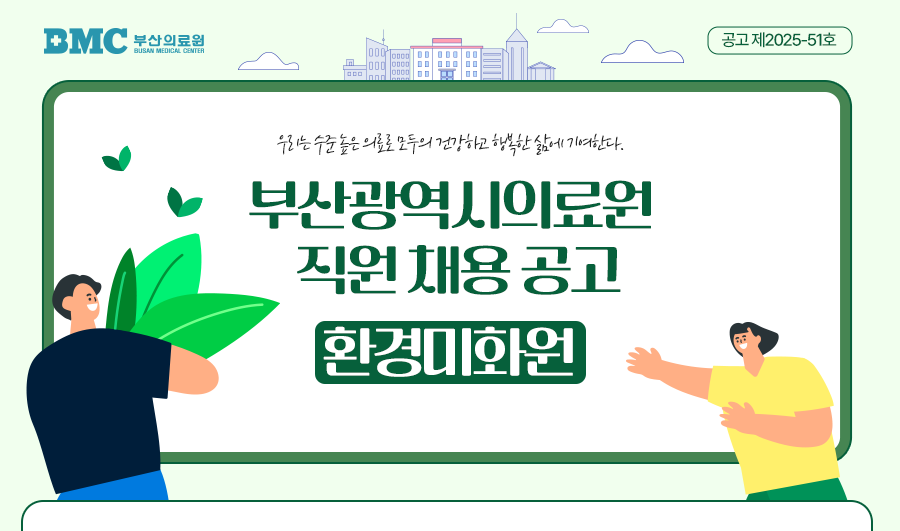 BMC 부산의료원
BUSAN MEDICAL CENTER

공고 제2025-51호

우리는 수준 높은 의료로 모두의 건강하고 행복한 삶에 기여한다.

부산광역시의료원
직원 채용 공고

환경미화원